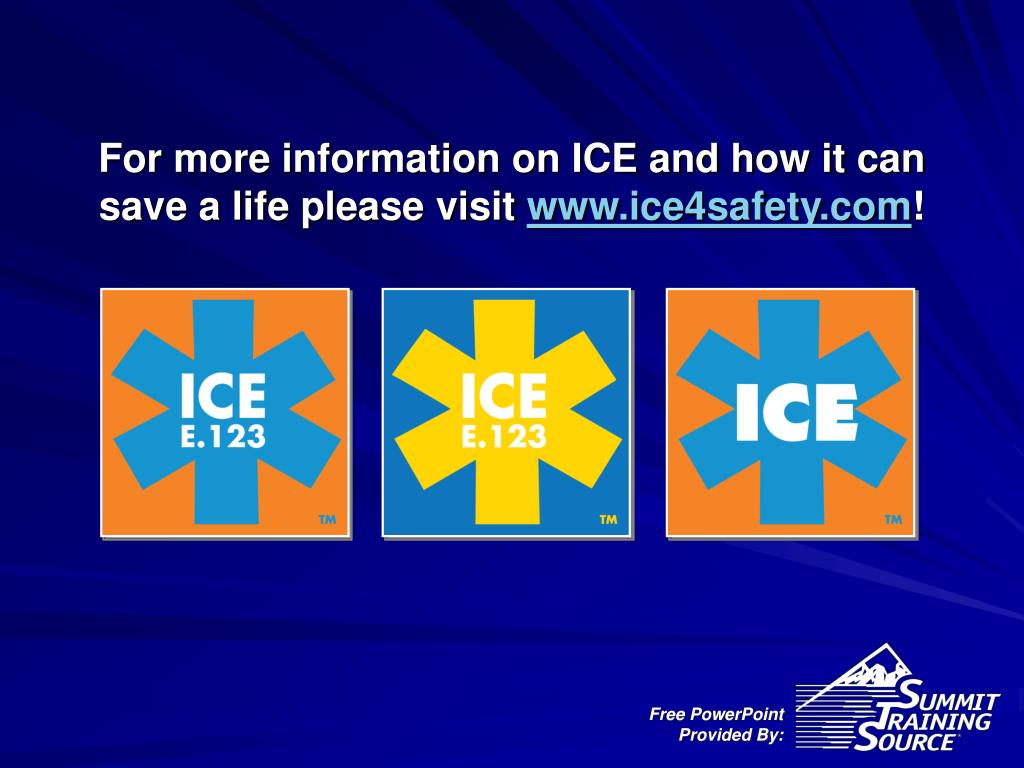 For more information on ICE and how it can save a life please visit www.ice4safety.com!

ICE
E.123
TM

ICE
E.123
TM

ICE
TM

Free PowerPoint Provided By:

SUMMIT TRAINING SOURCE